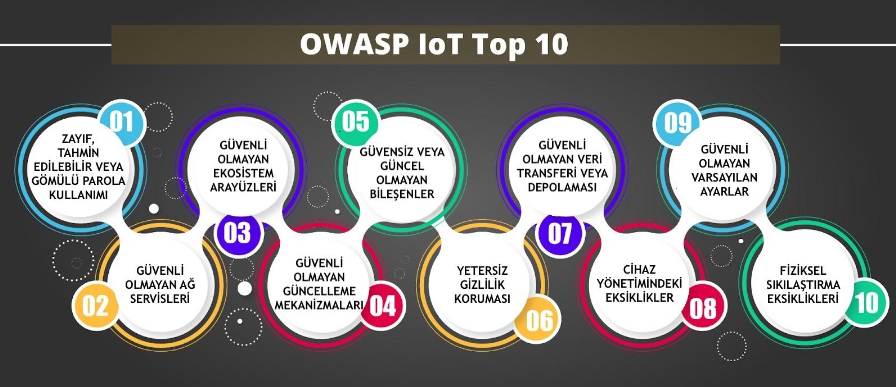 OWASP IoT Top 10

01
ZAYIF, TAHMİN EDİLEBİLİR VEYA GÖMÜLÜ PAROLA KULLANIMI

02
GÜVENLİ OLMAYAN AĞ SERVİSLERİ

03
GÜVENLİ OLMAYAN EKOSİSTEM ARAYÜZLERİ

04
GÜVENLİ OLMAYAN GÜNCELLEME MEKANİZMALARI

05
GÜVENSİZ VEYA GÜNCEL OLMAYAN BİLEŞENLER

06
YETERSİZ GİZLİLİK KORUMASI

07
GÜVENLİ OLMAYAN VERİ TRANSFERİ VEYA DEPOLAMASI

08
CİHAZ YÖNETİMİNDEKİ EKSİKLİKLER

09
GÜVENLİ OLMAYAN VARSAYILAN AYARLAR

10
FİZİKSEL SIKILAŞTIRMA EKSİKLİKLERİ